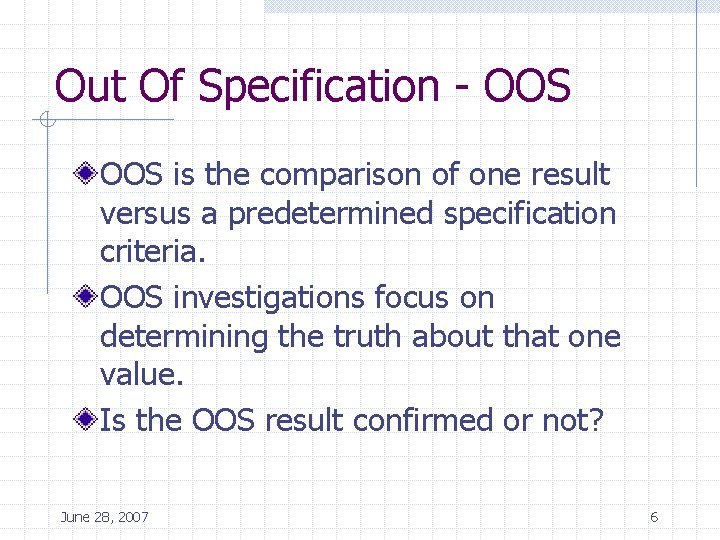 Out Of Specification - OOS

OOS is the comparison of one result versus a predetermined specification criteria.

OOS investigations focus on determining the truth about that one value.

Is the OOS result confirmed or not?

June 28, 2007

6